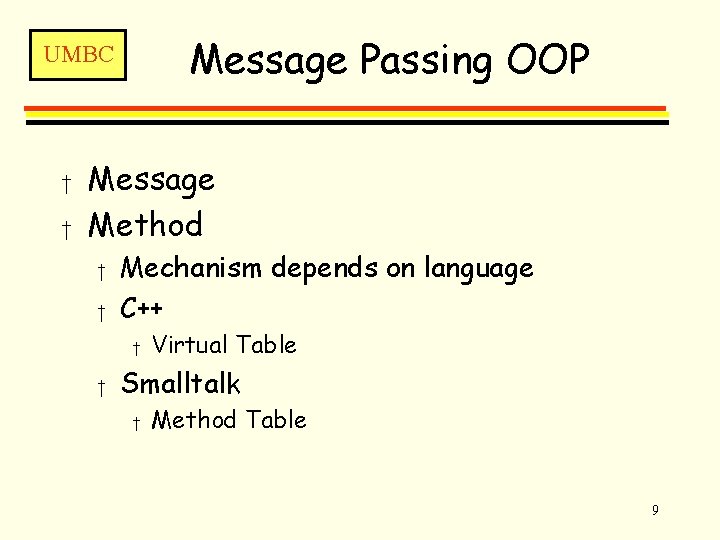 UMBC

Message Passing OOP

† Message
† Method
† Mechanism depends on language
† C++
† Virtual Table
† Smalltalk
† Method Table

9